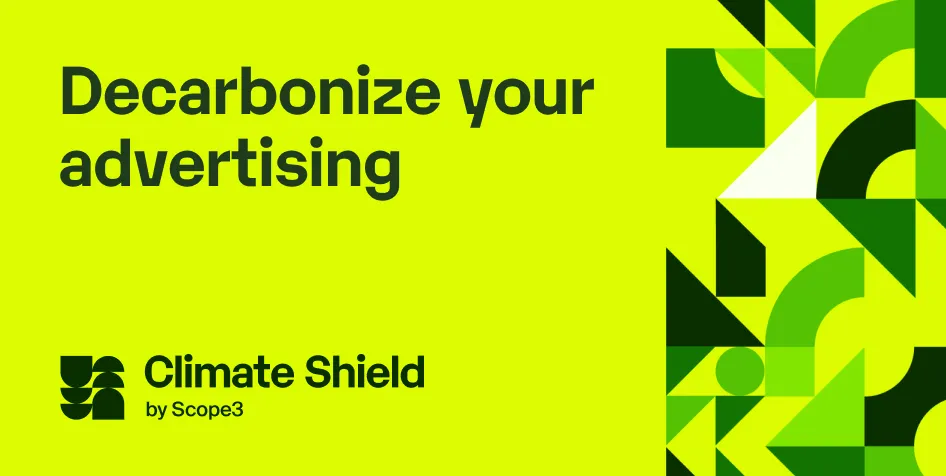 Decarbonize your advertising

Climate Shield
by Scope3